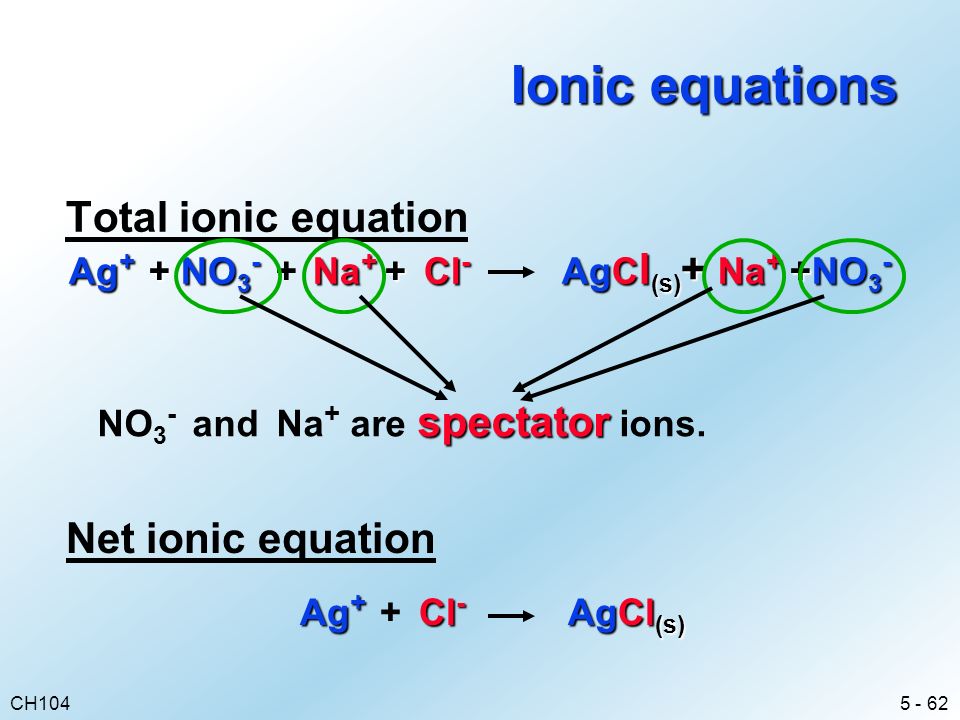 Ionic equations

Total ionic equation

$Ag^+ + NO_3^- + Na^+ + Cl^- \longrightarrow AgCl_{(s)} + Na^+ + NO_3^-$

$NO_3^-$ and $Na^+$ are spectator ions.

Net ionic equation

$Ag^+ + Cl^- \longrightarrow AgCl_{(s)}$

CH104

5 - 62